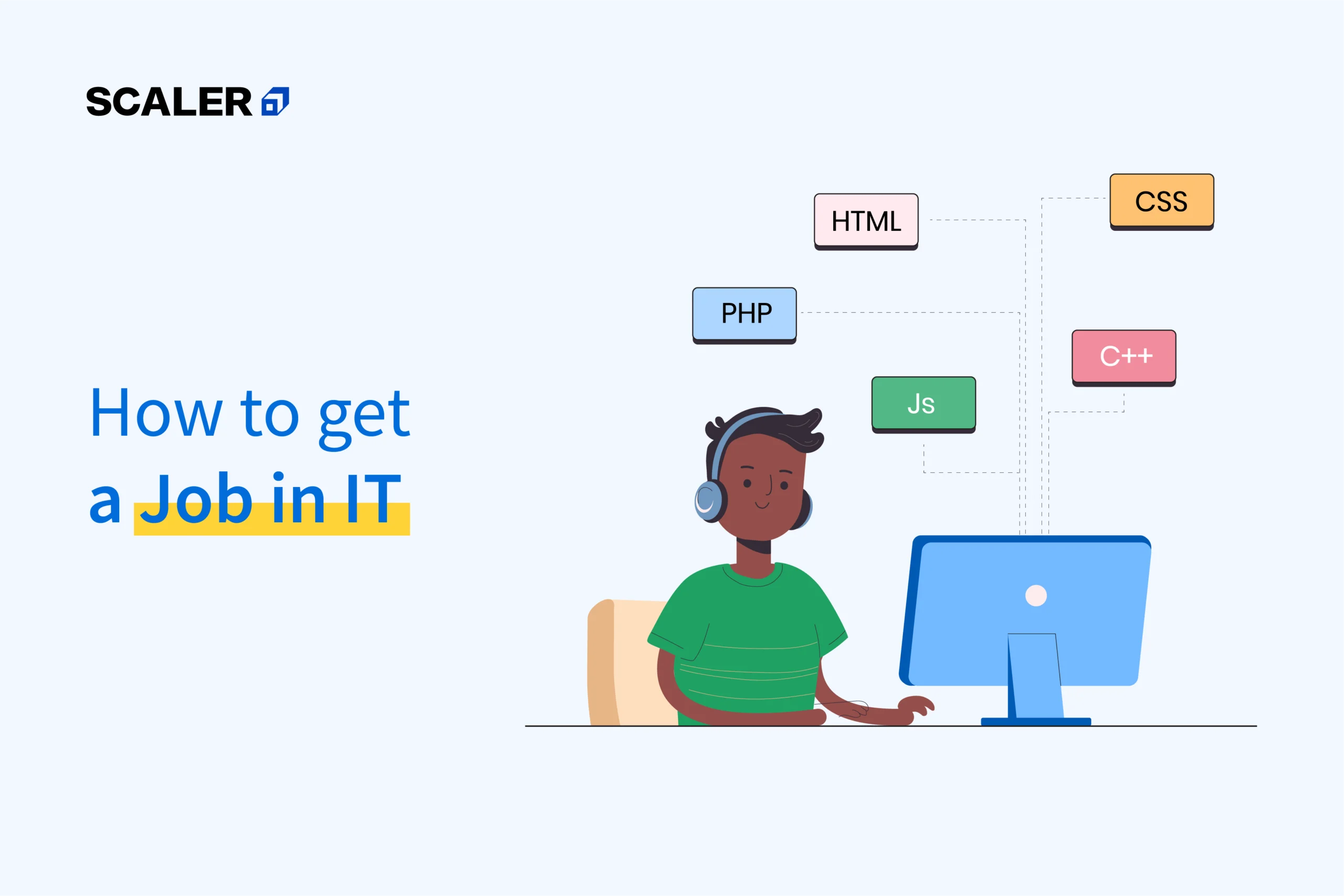 SCALER

How to get a Job in IT

HTML

CSS

PHP

C++

Js